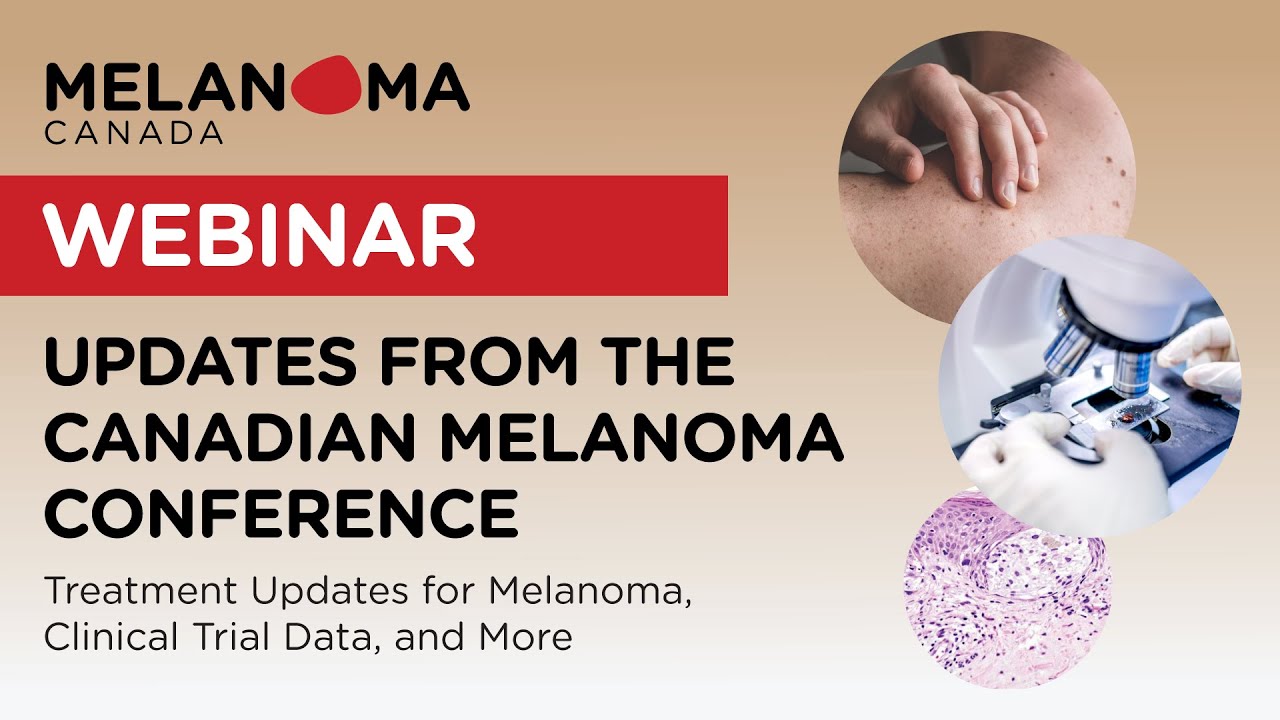 MELANOMA
CANADA

WEBINAR

UPDATES FROM THE CANADIAN MELANOMA CONFERENCE

Treatment Updates for Melanoma, Clinical Trial Data, and More